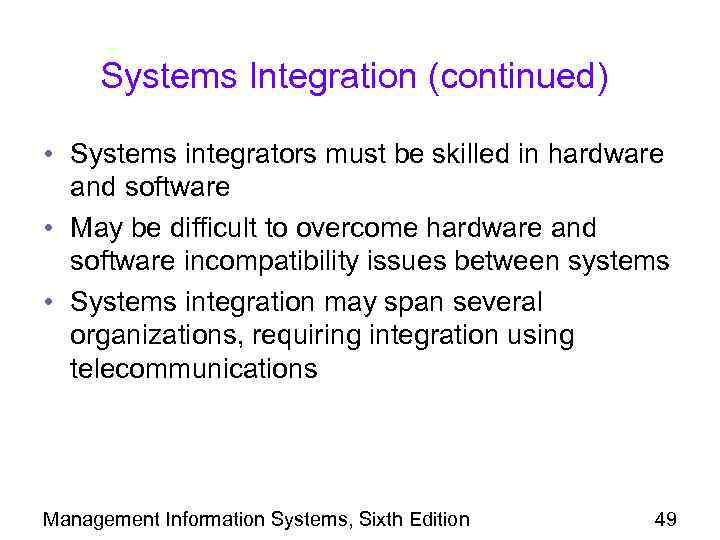 Systems Integration (continued)

• Systems integrators must be skilled in hardware and software
• May be difficult to overcome hardware and software incompatibility issues between systems
• Systems integration may span several organizations, requiring integration using telecommunications

Management Information Systems, Sixth Edition

49